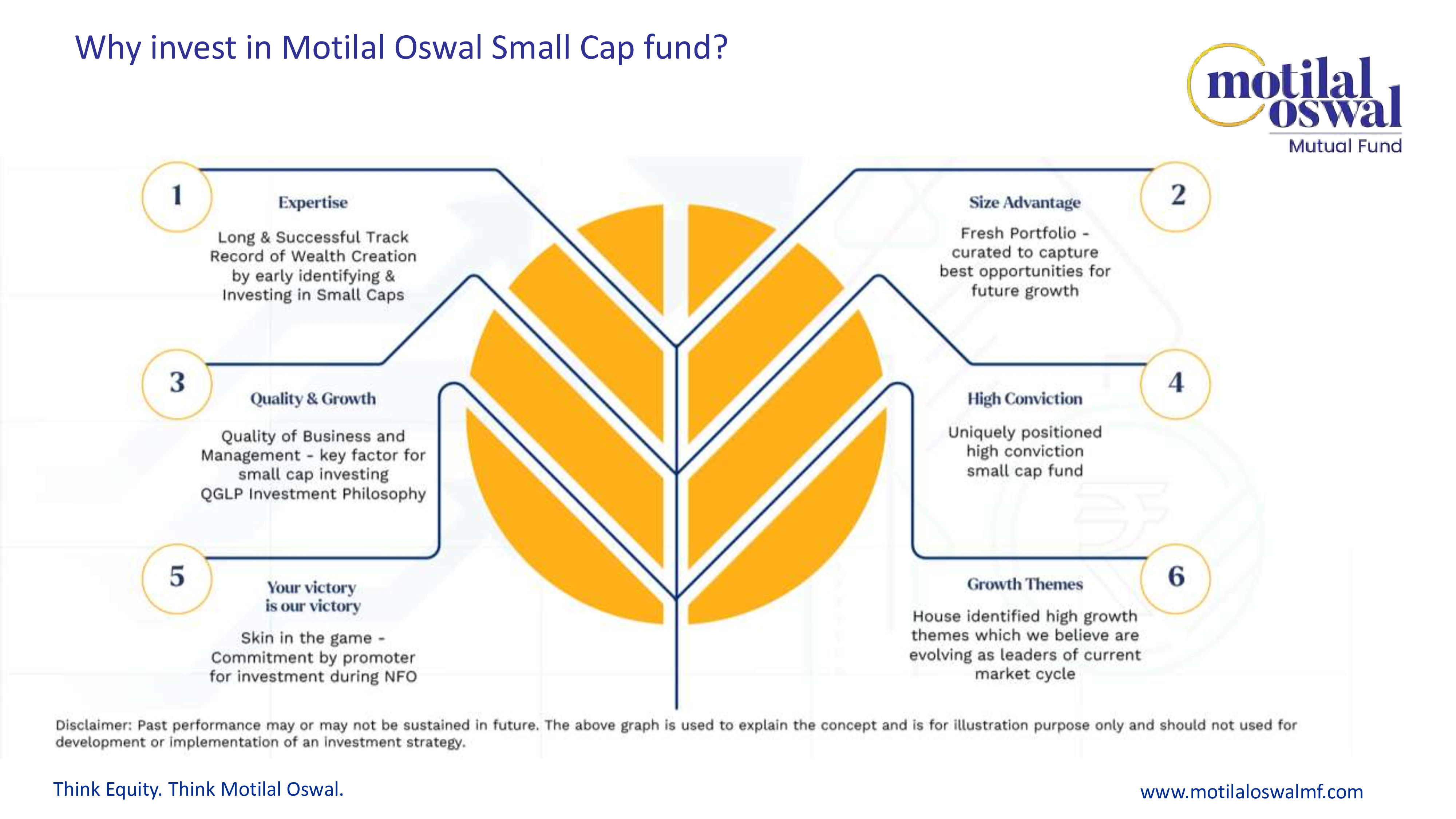 Why invest in Motilal Oswal Small Cap fund?

motilal oswal
Mutual Fund

1
Expertise
Long & Successful Track Record of Wealth Creation by early identifying & Investing in Small Caps

2
Size Advantage
Fresh Portfolio - curated to capture best opportunities for future growth

3
Quality & Growth
Quality of Business and Management - key factor for small cap investing
QGLP Investment Philosophy

4
High Conviction
Uniquely positioned high conviction small cap fund

5
Your victory is our victory
Skin in the game - Commitment by promoter for investment during NFO

6
Growth Themes
House identified high growth themes which we believe are evolving as leaders of current market cycle

Disclaimer: Past performance may or may not be sustained in future. The above graph is used to explain the concept and is for illustration purpose only and should not used for development or implementation of an investment strategy.

Think Equity. Think Motilal Oswal.

www.motilaloswalmf.com